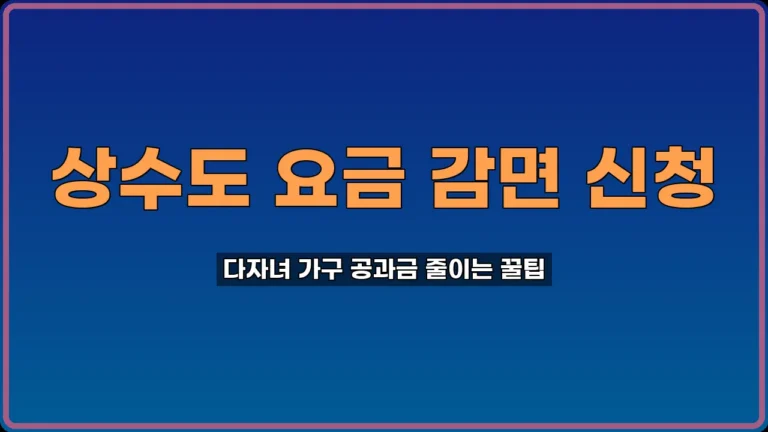 상수도 요금 감면 신청

다자녀 가구 공과금 줄이는 꿀팁